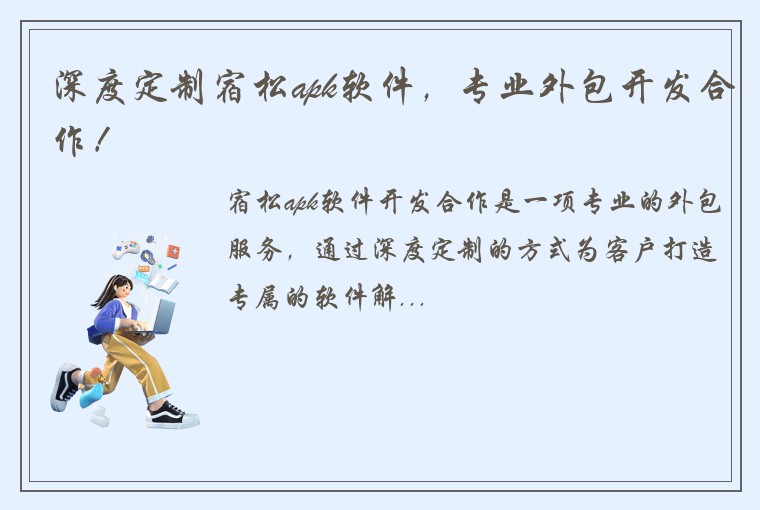 深度定制宿松apk软件，专业外包开发合作！

宿松apk软件开发合作是一项专业的外包服务，通过深度定制的方式为客户打造专属的软件解...